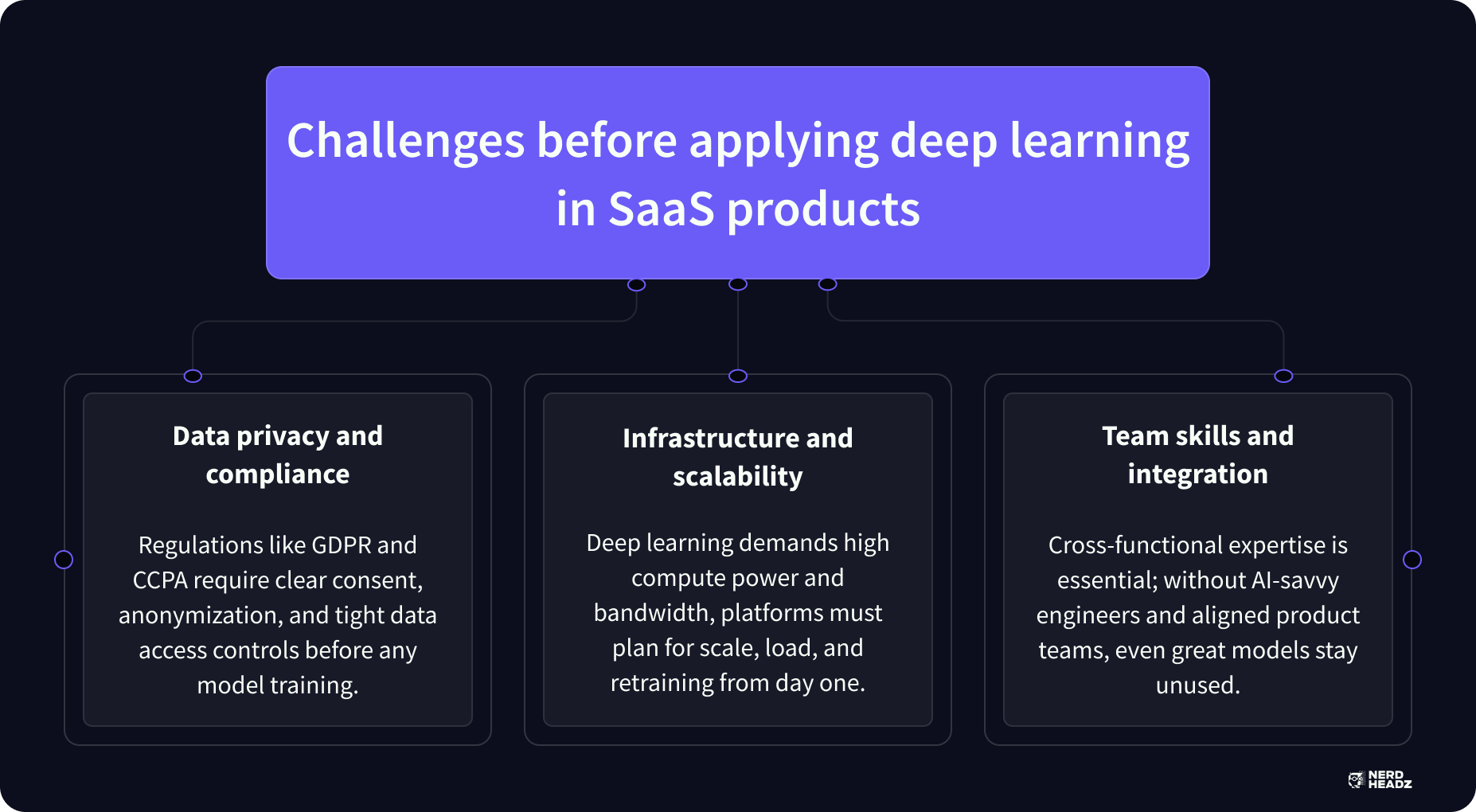 Challenges before applying deep learning in SaaS products

Data privacy and compliance

Regulations like GDPR and CCPA require clear consent, anonymization, and tight data access controls before any model training.

Infrastructure and scalability

Deep learning demands high compute power and bandwidth, platforms must plan for scale, load, and retraining from day one.

Team skills and integration

Cross-functional expertise is essential; without AI-savvy engineers and aligned product teams, even great models stay unused.

NERD HEADZ